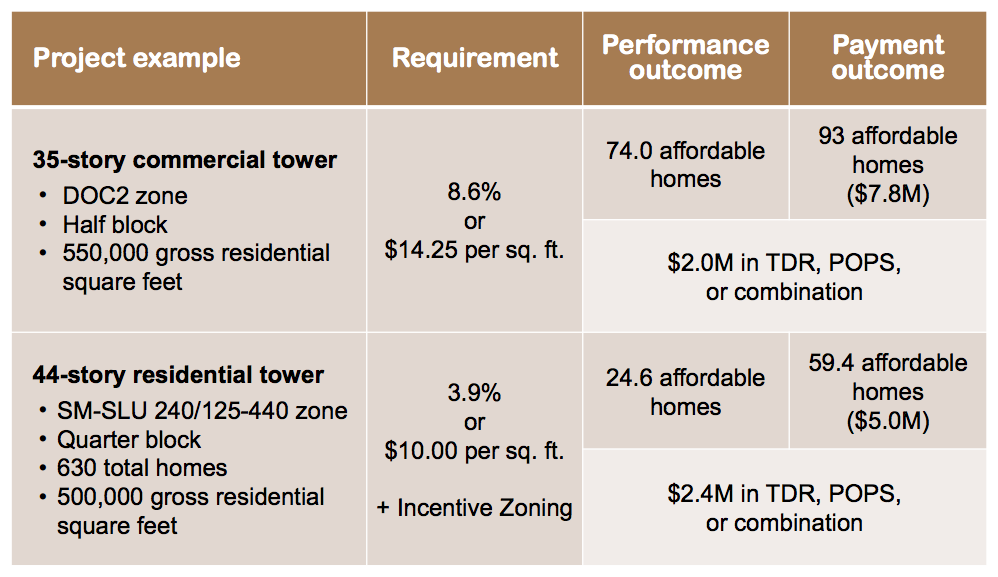 | Project example | Requirement | Performance outcome | Payment outcome |
|---|---|---|---|
| **35-story commercial tower** • DOC2 zone • Half block • 550,000 gross residential square feet | 8.6% or \$14.25 per sq. ft. | 74.0 affordable homes | 93 affordable homes (\$7.8M) |
| | | \$2.0M in TDR, POPS, or combination | |
| **44-story residential tower** • SM-SLU 240/125-440 zone • Quarter block • 630 total homes • 500,000 gross residential square feet | 3.9% or \$10.00 per sq. ft. + Incentive Zoning | 24.6 affordable homes | 59.4 affordable homes (\$5.0M) |
| | | \$2.4M in TDR, POPS, or combination | |